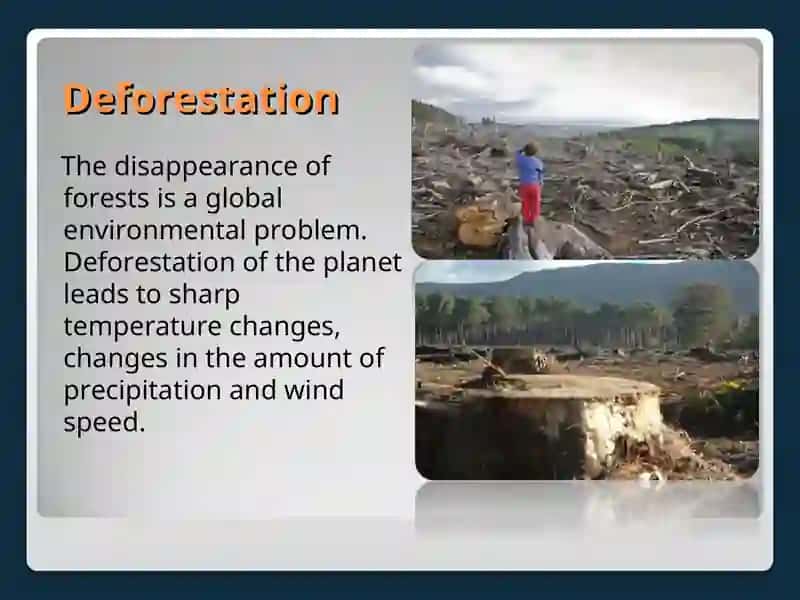 Deforestation

The disappearance of forests is a global environmental problem. Deforestation of the planet leads to sharp temperature changes, changes in the amount of precipitation and wind speed.